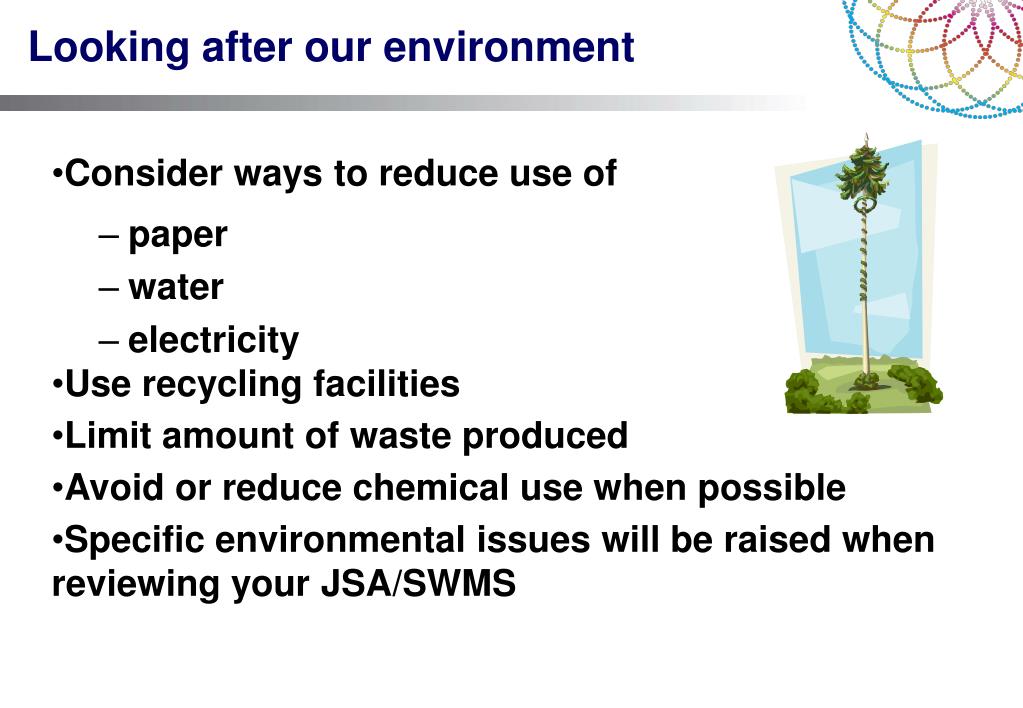 Looking after our environment

•Consider ways to reduce use of

– paper

– water

– electricity

•Use recycling facilities

•Limit amount of waste produced

•Avoid or reduce chemical use when possible

•Specific environmental issues will be raised when reviewing your JSA/SWMS